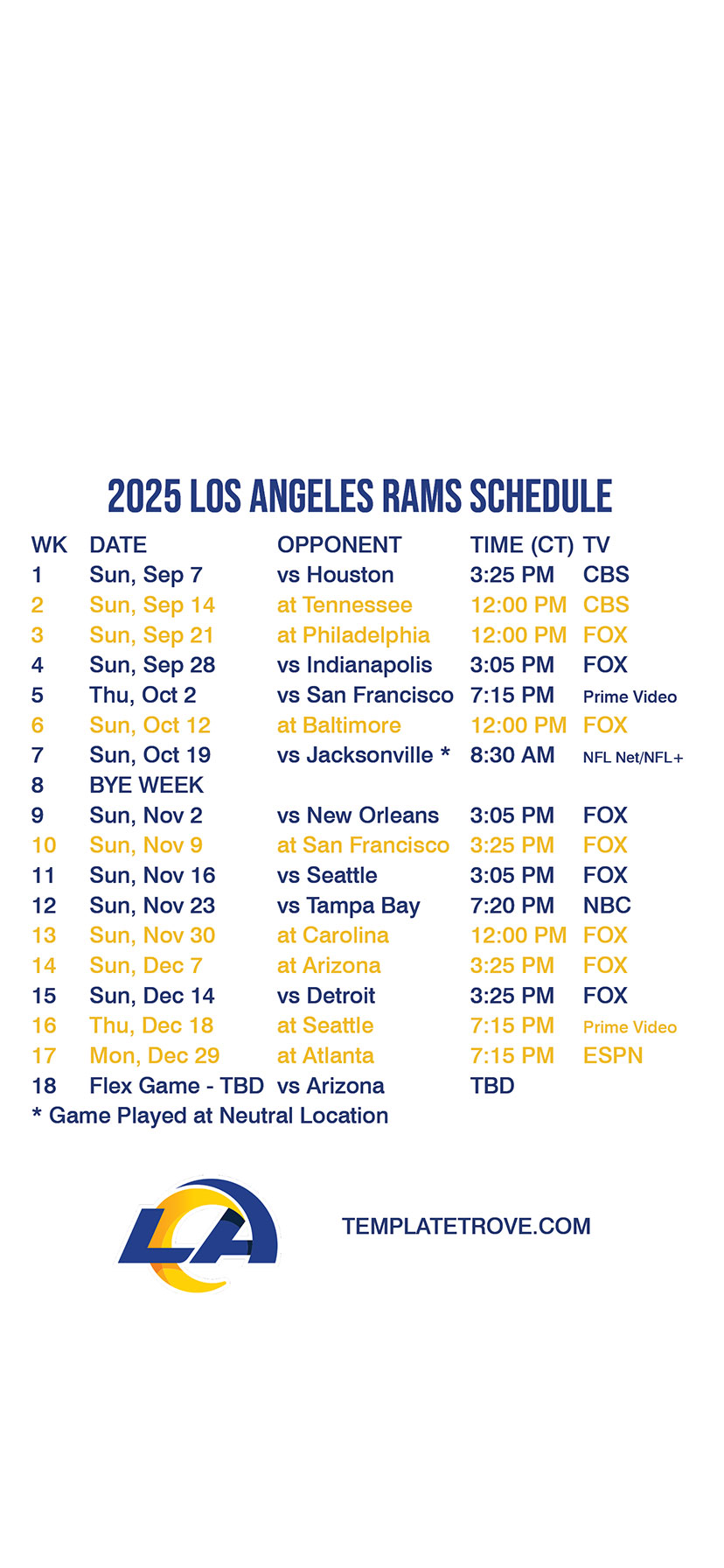 2025 LOS ANGELES RAMS SCHEDULE

| WK | DATE | OPPONENT | TIME (CT) | TV |
|---|---|---|---|---|
| 1 | Sun, Sep 7 | vs Houston | 3:25 PM | CBS |
| 2 | Sun, Sep 14 | at Tennessee | 12:00 PM | CBS |
| 3 | Sun, Sep 21 | at Philadelphia | 12:00 PM | FOX |
| 4 | Sun, Sep 28 | vs Indianapolis | 3:05 PM | FOX |
| 5 | Thu, Oct 2 | vs San Francisco | 7:15 PM | Prime Video |
| 6 | Sun, Oct 12 | at Baltimore | 12:00 PM | FOX |
| 7 | Sun, Oct 19 | vs Jacksonville * | 8:30 AM | NFL Net/NFL+ |
| 8 | BYE WEEK | | | |
| 9 | Sun, Nov 2 | vs New Orleans | 3:05 PM | FOX |
| 10 | Sun, Nov 9 | at San Francisco | 3:25 PM | FOX |
| 11 | Sun, Nov 16 | vs Seattle | 3:05 PM | FOX |
| 12 | Sun, Nov 23 | vs Tampa Bay | 7:20 PM | NBC |
| 13 | Sun, Nov 30 | at Carolina | 12:00 PM | FOX |
| 14 | Sun, Dec 7 | at Arizona | 3:25 PM | FOX |
| 15 | Sun, Dec 14 | vs Detroit | 3:25 PM | FOX |
| 16 | Thu, Dec 18 | at Seattle | 7:15 PM | Prime Video |
| 17 | Mon, Dec 29 | at Atlanta | 7:15 PM | ESPN |
| 18 | Flex Game - TBD | vs Arizona | TBD | |

* Game Played at Neutral Location

LA

TEMPLATETROVE.COM